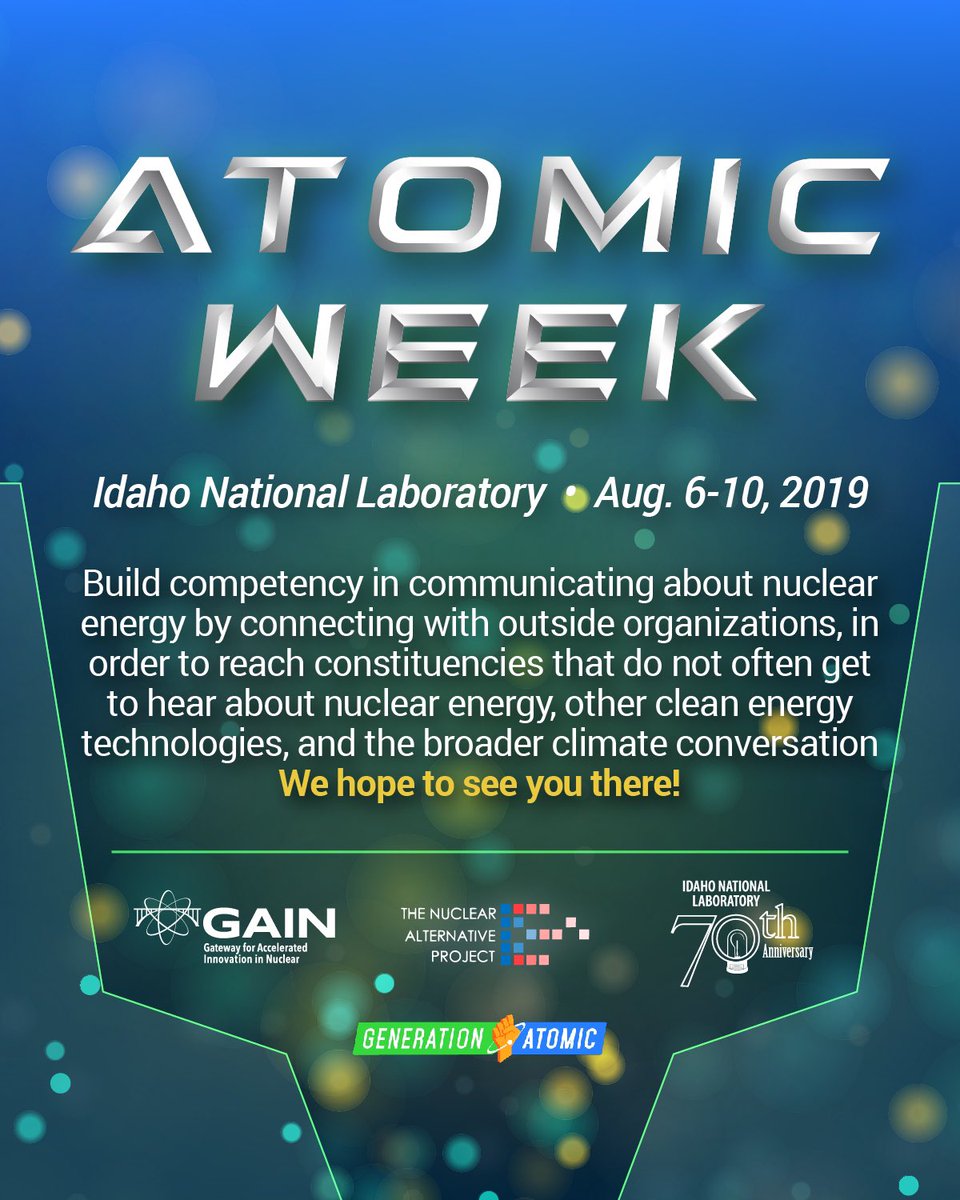 ATOMIC WEEK

Idaho National Laboratory • Aug. 6-10, 2019

Build competency in communicating about nuclear energy by connecting with outside organizations, in order to reach constituencies that do not often get to hear about nuclear energy, other clean energy technologies, and the broader climate conversation
We hope to see you there!

GAIN
Gateway for Accelerated Innovation in Nuclear

THE NUCLEAR ALTERNATIVE PROJECT

IDAHO NATIONAL LABORATORY
70th Anniversary

GENERATION ATOMIC